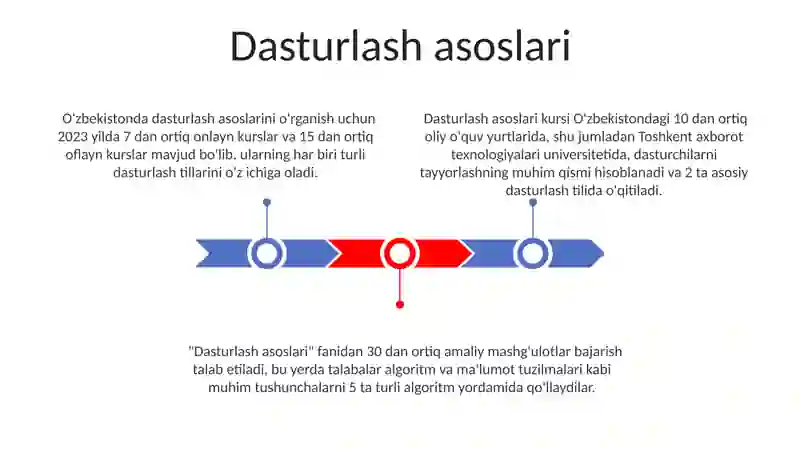 Dasturlash asoslari

O'zbekistonda dasturlash asoslarini o'rganish uchun 2023 yilda 7 dan ortiq onlayn kurslar va 15 dan ortiq oflayn kurslar mavjud bo'lib, ularning har biri turli dasturlash tillarini o'z ichiga oladi.

Dasturlash asoslari kursi O'zbekistondagi 10 dan ortiq oliy o'quv yurtlarida, shu jumladan Toshkent axborot texnologiyalari universitetida, dasturchilarni tayyorlashning muhim qismi hisoblanadi va 2 ta asosiy dasturlash tilida o'qitiladi.

"Dasturlash asoslari" fanidan 30 dan ortiq amaliy mashg'ulotlar bajarish talab etiladi, bu yerda talabalar algoritm va ma'lumot tuzilmalari kabi muhim tushunchalarni 5 ta turli algoritm yordamida qo'llaydilar.